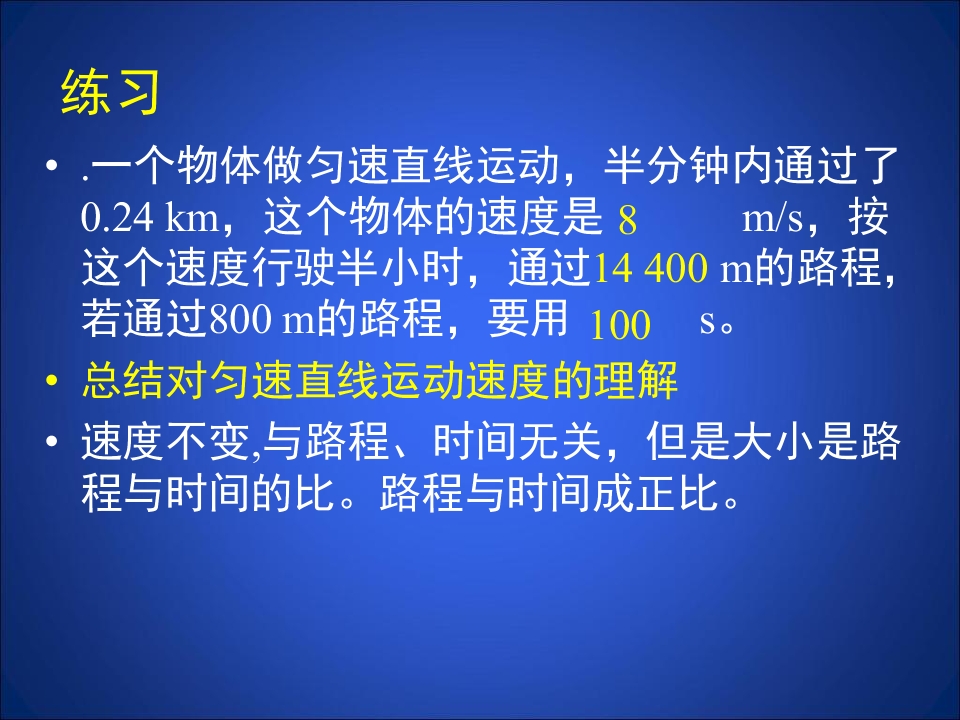 练习

• .一个物体做匀速直线运动，半分钟内通过了0.24 km，这个物体的速度是 8 m/s，按这个速度行驶半小时，通过14 400 m的路程，若通过800 m的路程，要用 100 s。

• 总结对匀速直线运动速度的理解

• 速度不变,与路程、时间无关，但是大小是路程与时间的比。路程与时间成正比。